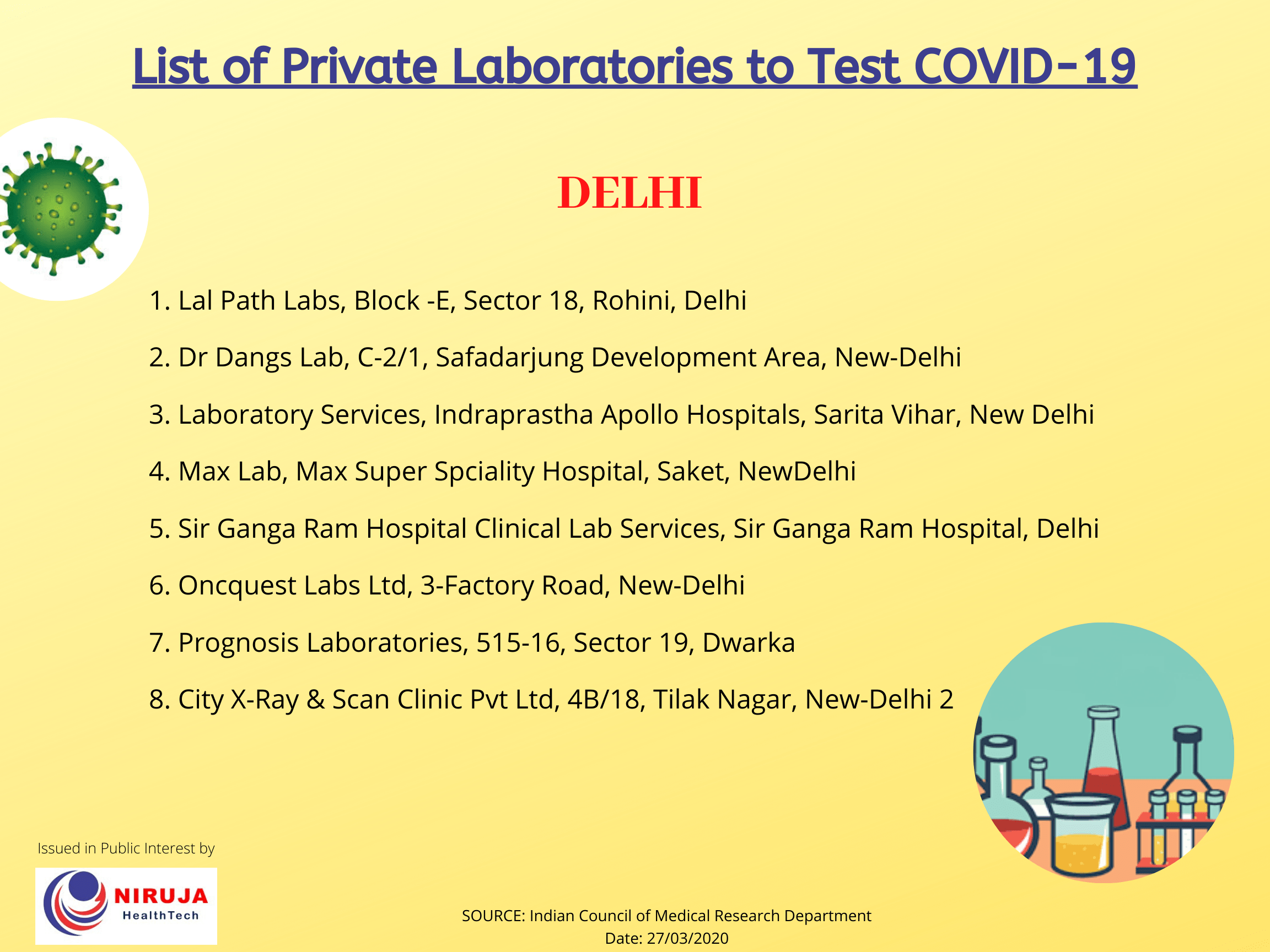 List of Private Laboratories to Test COVID-19

DELHI

1. Lal Path Labs, Block -E, Sector 18, Rohini, Delhi

2. Dr Dangs Lab, C-2/1, Safadarjung Development Area, New-Delhi

3. Laboratory Services, Indraprastha Apollo Hospitals, Sarita Vihar, New Delhi

4. Max Lab, Max Super Spciality Hospital, Saket, NewDelhi

5. Sir Ganga Ram Hospital Clinical Lab Services, Sir Ganga Ram Hospital, Delhi

6. Oncquest Labs Ltd, 3-Factory Road, New-Delhi

7. Prognosis Laboratories, 515-16, Sector 19, Dwarka

8. City X-Ray & Scan Clinic Pvt Ltd, 4B/18, Tilak Nagar, New-Delhi 2

Issued in Public Interest by

NIRUJA HealthTech

SOURCE: Indian Council of Medical Research Department
Date: 27/03/2020